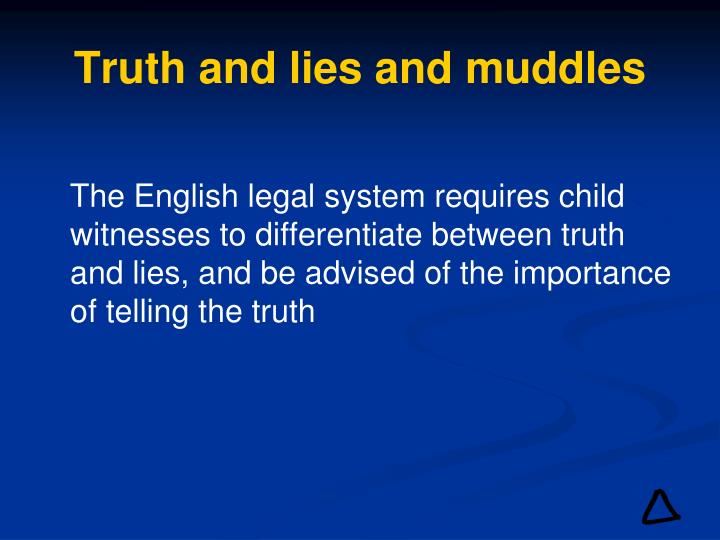 Truth and lies and muddles

The English legal system requires child witnesses to differentiate between truth and lies, and be advised of the importance of telling the truth